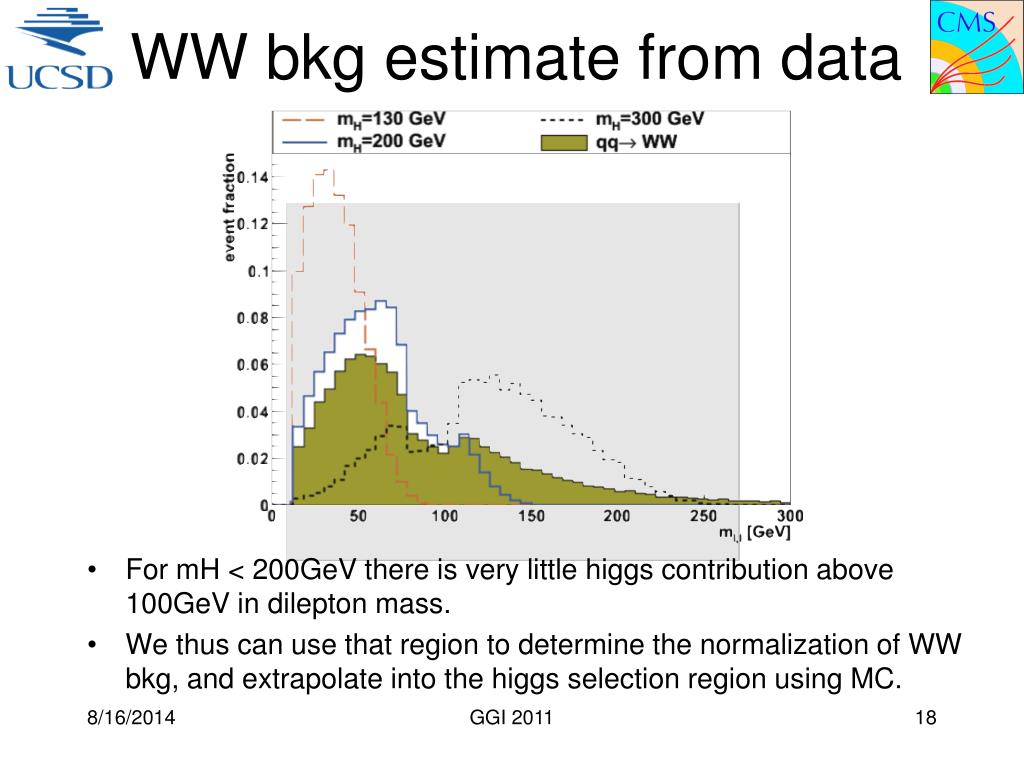 UCSD

WW bkg estimate from data

CMS

$m_H$=130 GeV
$m_H$=200 GeV
$m_H$=300 GeV
qq→ WW

event fraction

0.14
0.12
0.1
0.08
0.06
0.04
0.02
0

0
50
100
150
200
250
300

$m_{ll}$ [GeV]

• For mH < 200GeV there is very little higgs contribution above 100GeV in dilepton mass.
• We thus can use that region to determine the normalization of WW bkg, and extrapolate into the higgs selection region using MC.

8/16/2014
GGI 2011
18